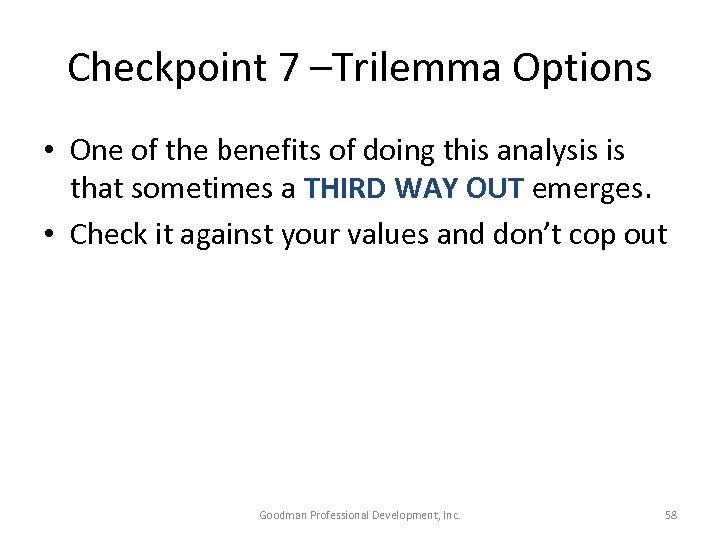 Checkpoint 7 –Trilemma Options

• One of the benefits of doing this analysis is that sometimes a THIRD WAY OUT emerges.
• Check it against your values and don't cop out

Goodman Professional Development, Inc.

58